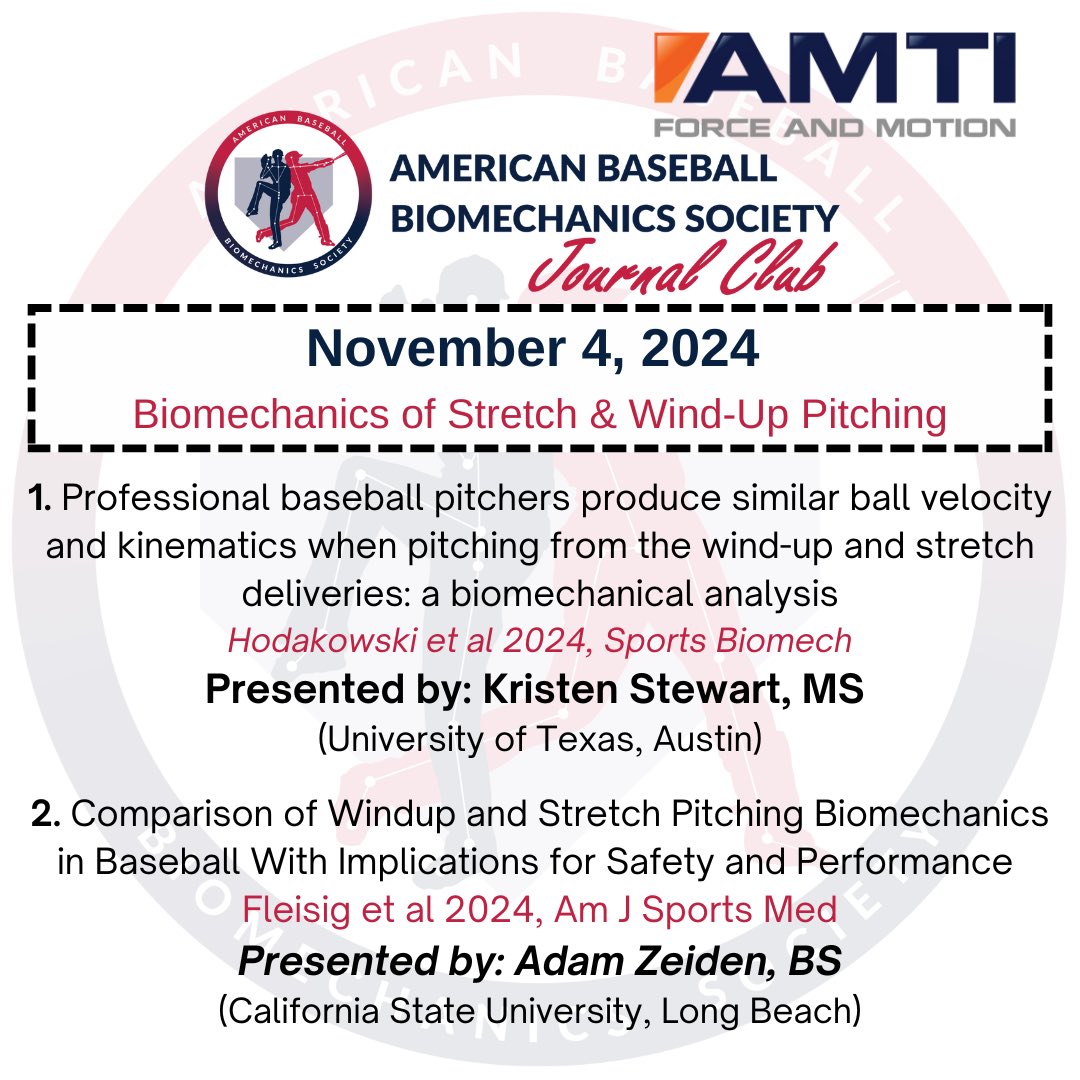 AMTI
FORCE AND MOTION

AMERICAN BASEBALL BIOMECHANICS SOCIETY

AMERICAN BASEBALL
BIOMECHANICS SOCIETY
Journal Club

November 4, 2024
Biomechanics of Stretch & Wind-Up Pitching

1. Professional baseball pitchers produce similar ball velocity and kinematics when pitching from the wind-up and stretch deliveries: a biomechanical analysis
Hodakowski et al 2024, Sports Biomech
Presented by: Kristen Stewart, MS
(University of Texas, Austin)

2. Comparison of Windup and Stretch Pitching Biomechanics in Baseball With Implications for Safety and Performance
Fleisig et al 2024, Am J Sports Med
Presented by: Adam Zeiden, BS
(California State University, Long Beach)